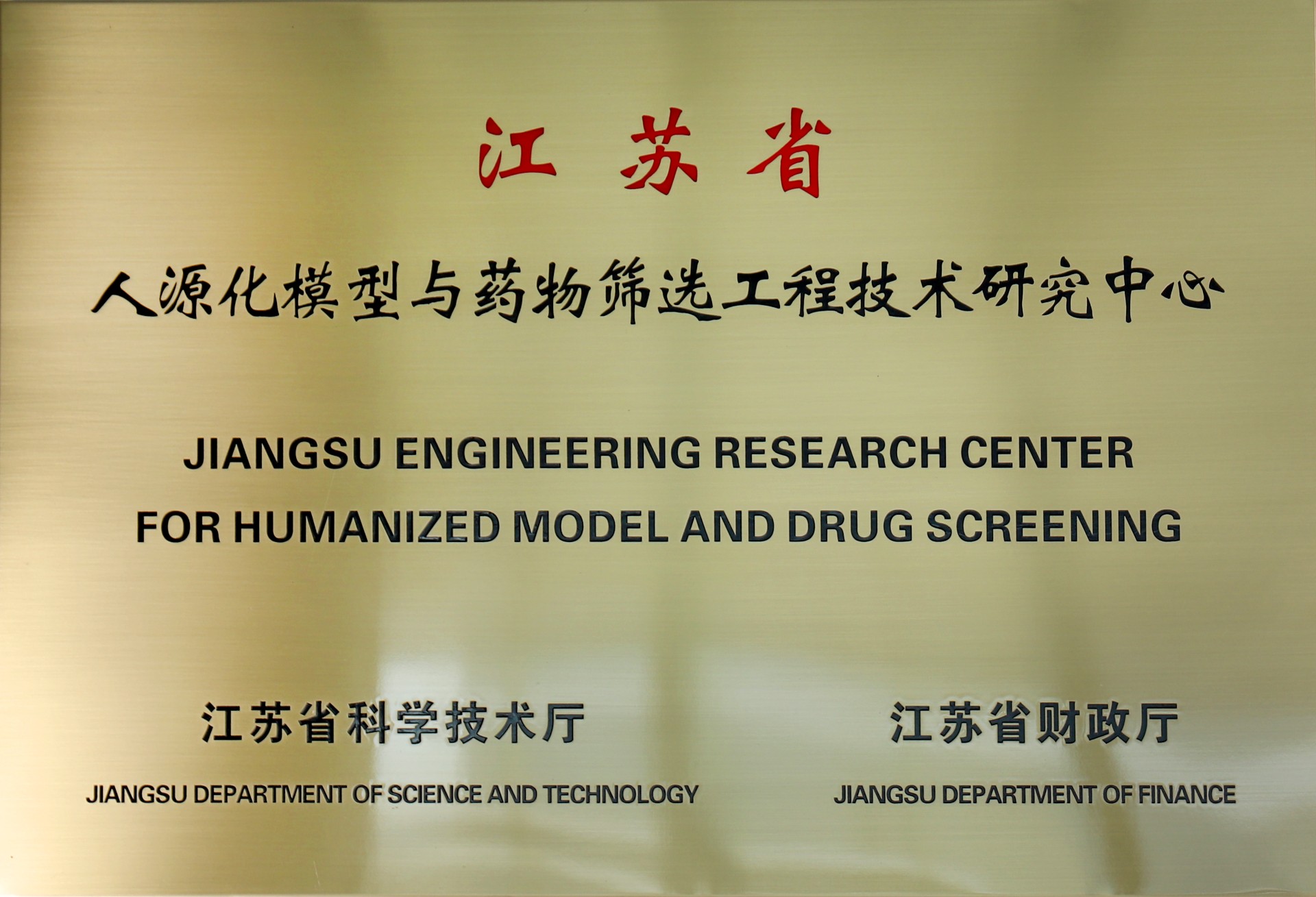 江苏省

人源化模型与药物筛选工程技术研究中心

JIANGSU ENGINEERING RESEARCH CENTER FOR HUMANIZED MODEL AND DRUG SCREENING

江苏省科学技术厅
JIANGSU DEPARTMENT OF SCIENCE AND TECHNOLOGY

江苏省财政厅
JIANGSU DEPARTMENT OF FINANCE